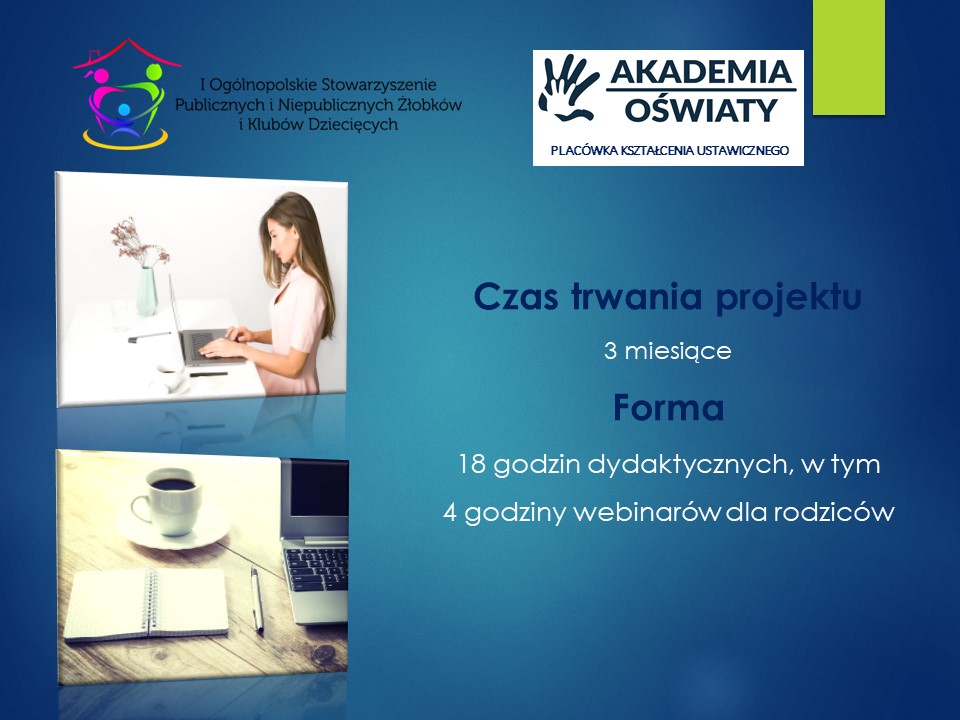 I Ogólnopolskie Stowarzyszenie Publicznych i Niepublicznych Żłobków i Klubów Dziecięcych

AKADEMIA OŚWIATY

PLACÓWKA KSZTAŁCENIA USTAWICZNEGO

Czas trwania projektu

3 miesiące

Forma

18 godzin dydaktycznych, w tym

4 godziny webinarów dla rodziców